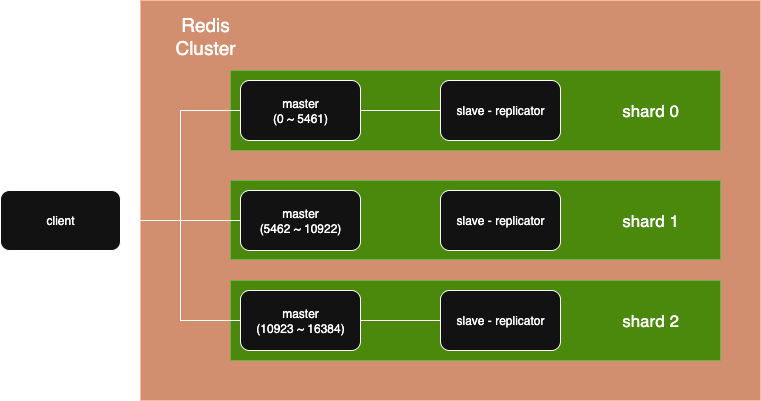 Redis Cluster

client

master
(0 ~ 5461)

slave - replicator

shard 0

master
(5462 ~ 10922)

slave - replicator

shard 1

master
(10923 ~ 16384)

slave - replicator

shard 2